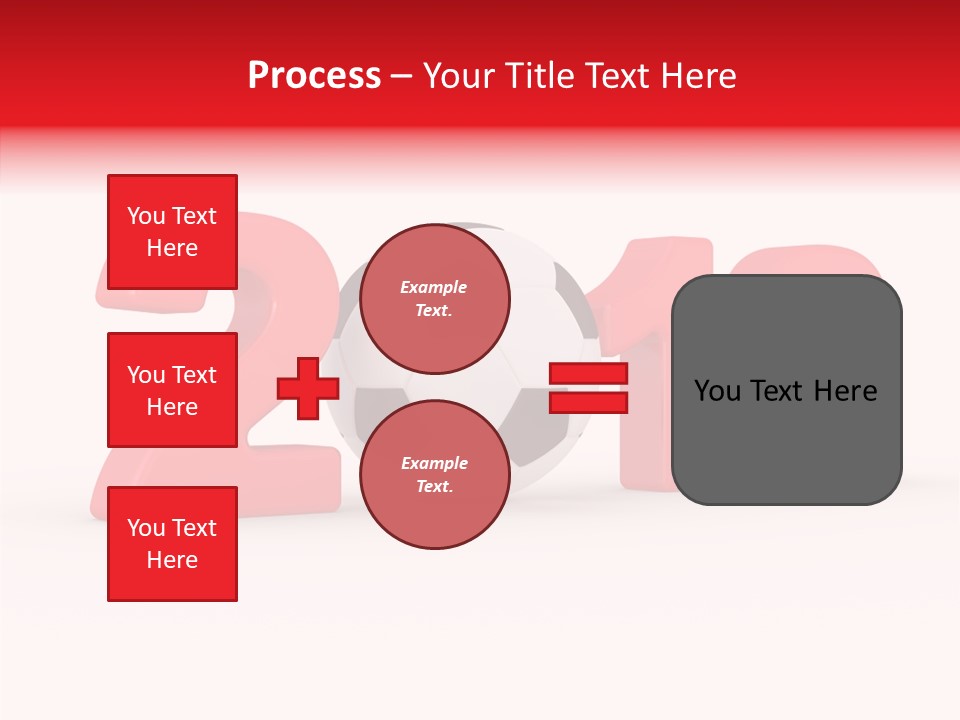 Process – Your Title Text Here

You Text Here

You Text Here

You Text Here

Example Text.

Example Text.

You Text Here